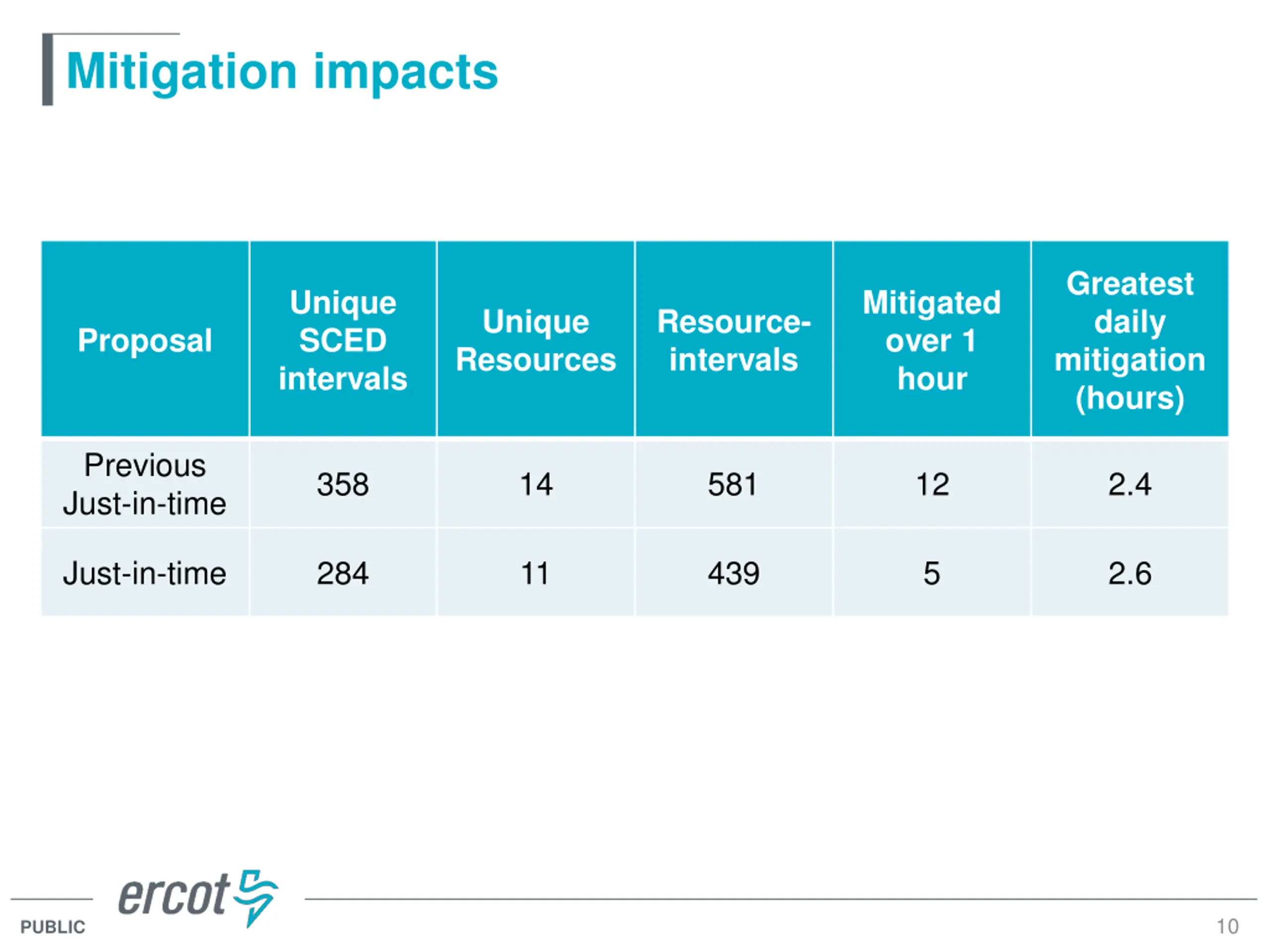 Mitigation impacts

| Proposal | Unique SCED intervals | Unique Resources | Resource-intervals | Mitigated over 1 hour | Greatest daily mitigation (hours) |
|---|---|---|---|---|---|
| Previous Just-in-time | 358 | 14 | 581 | 12 | 2.4 |
| Just-in-time | 284 | 11 | 439 | 5 | 2.6 |

ercot

PUBLIC

10